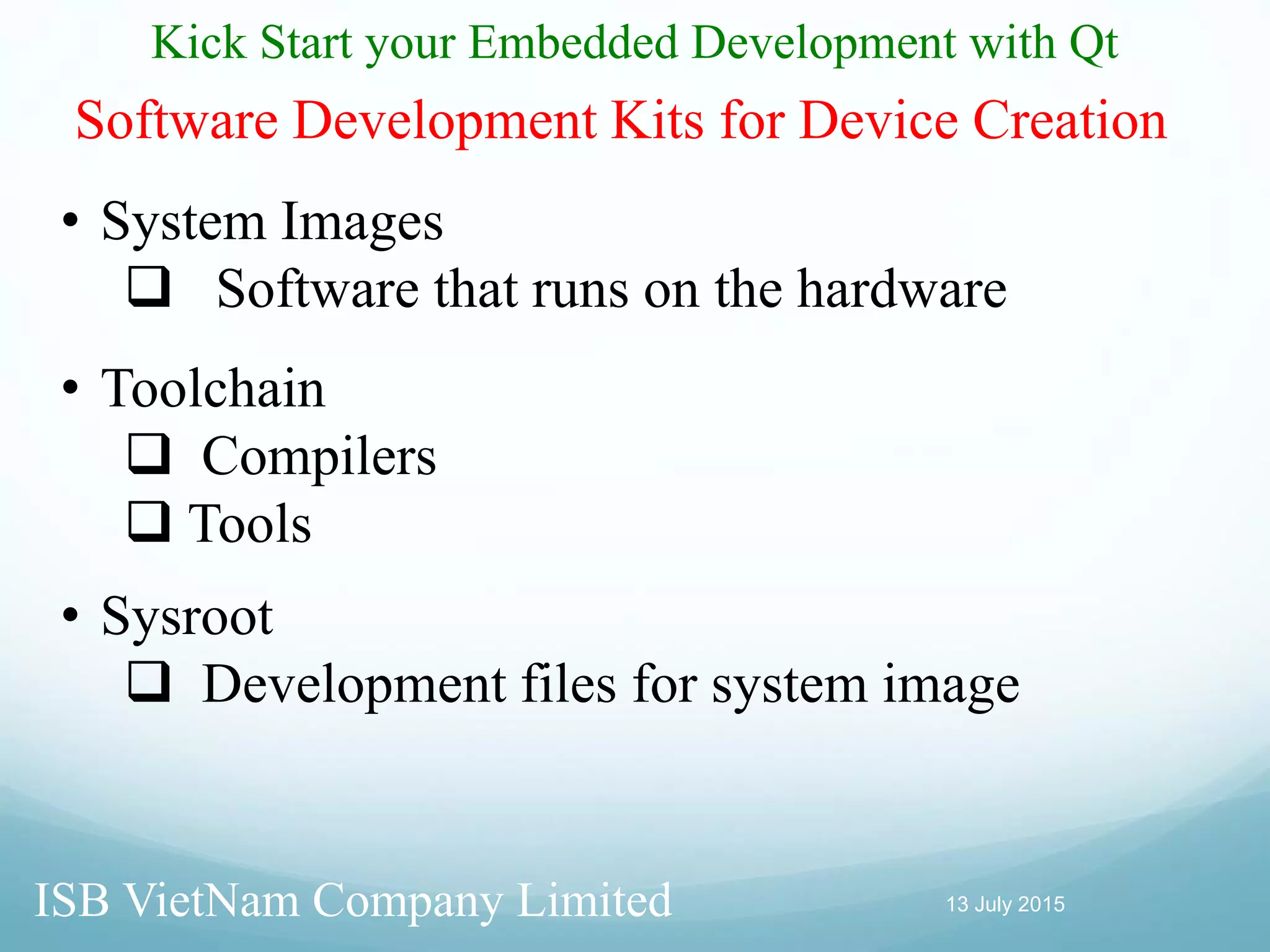 Kick Start your Embedded Development with Qt

Software Development Kits for Device Creation

• System Images
 ❑ Software that runs on the hardware

• Toolchain
 ❑ Compilers
 ❑ Tools

• Sysroot
 ❑ Development files for system image

ISB VietNam Company Limited

13 July 2015